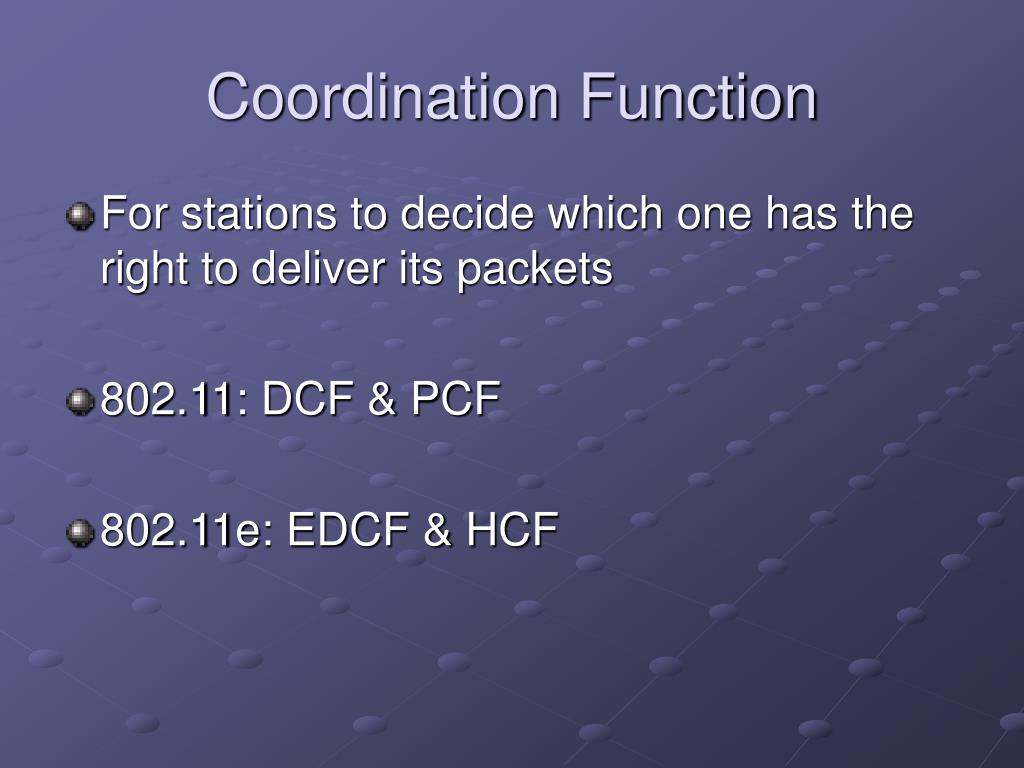 Coordination Function

For stations to decide which one has the right to deliver its packets

802.11: DCF & PCF

802.11e: EDCF & HCF